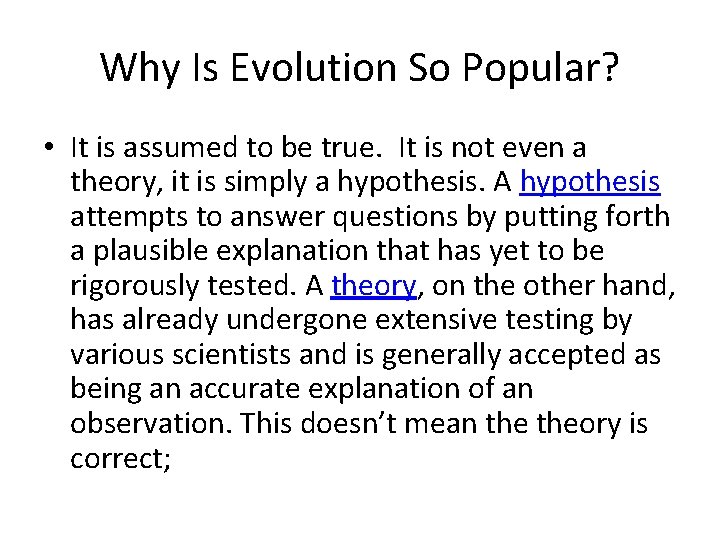 Why Is Evolution So Popular?

• It is assumed to be true. It is not even a theory, it is simply a hypothesis. A hypothesis attempts to answer questions by putting forth a plausible explanation that has yet to be rigorously tested. A theory, on the other hand, has already undergone extensive testing by various scientists and is generally accepted as being an accurate explanation of an observation. This doesn't mean the theory is correct;